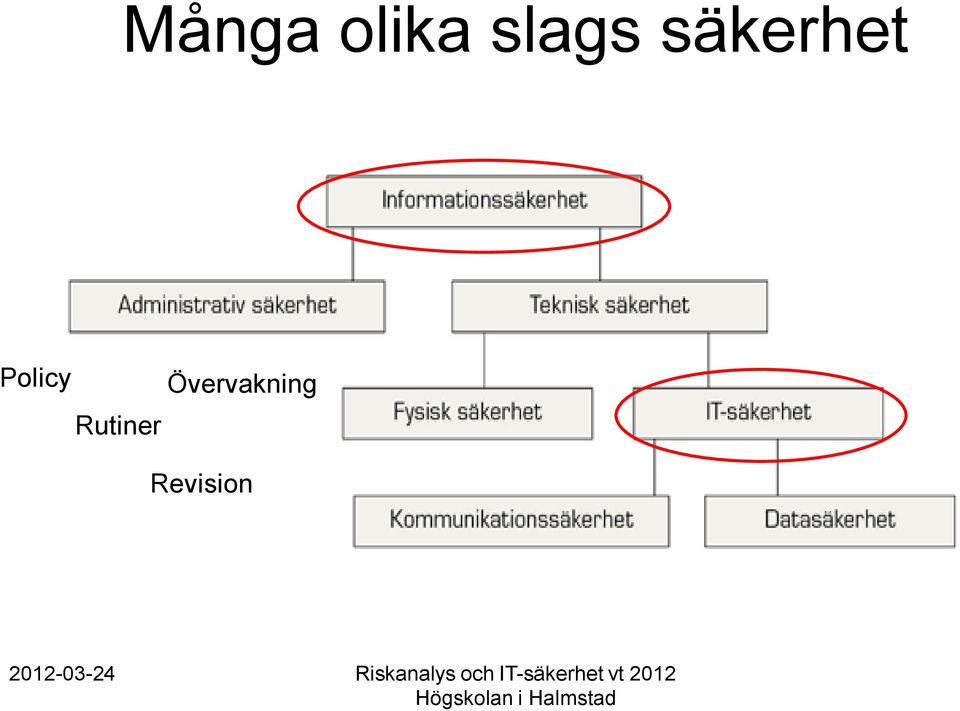 Många olika slags säkerhet

Informationssäkerhet

Administrativ säkerhet

Teknisk säkerhet

Policy

Övervakning

Rutiner

Revision

Fysisk säkerhet

IT-säkerhet

Kommunikationssäkerhet

Datasäkerhet

2012-03-24

Riskanalys och IT-säkerhet vt 2012
Högskolan i Halmstad